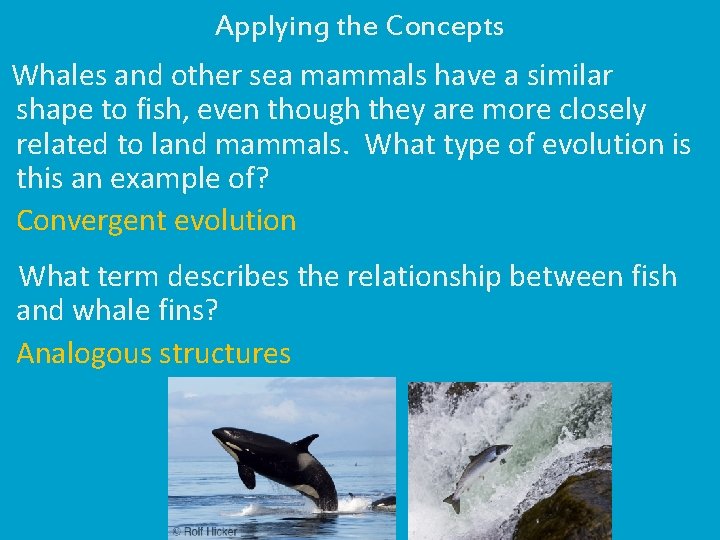 Applying the Concepts

Whales and other sea mammals have a similar shape to fish, even though they are more closely related to land mammals. What type of evolution is this an example of?

Convergent evolution

What term describes the relationship between fish and whale fins?

Analogous structures

© Rolf Hicker